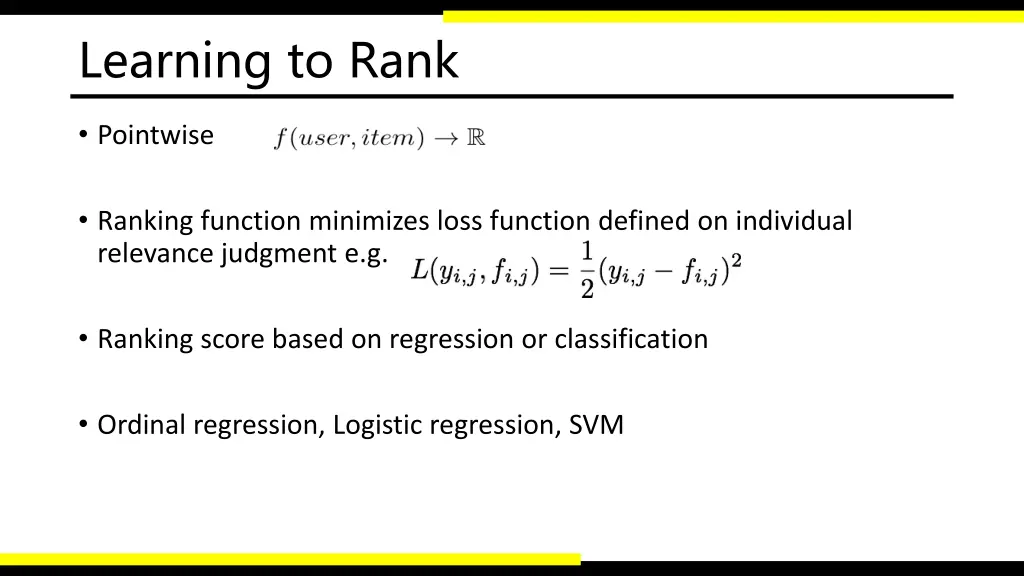 Learning to Rank

• Pointwise $f(user, item) \rightarrow \mathbb{R}$

• Ranking function minimizes loss function defined on individual relevance judgment e.g. $L(y_{i,j}, f_{i,j}) = \frac{1}{2}(y_{i,j} - f_{i,j})^2$

• Ranking score based on regression or classification

• Ordinal regression, Logistic regression, SVM